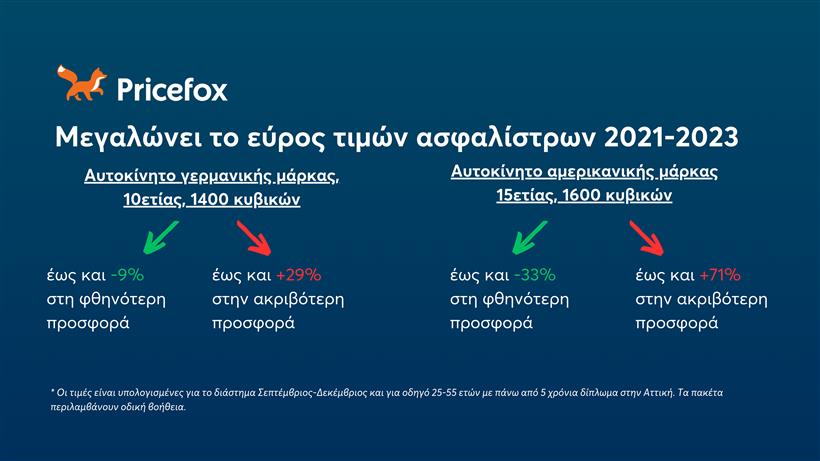 Pricefox

Μεγαλώνει το εύρος τιμών ασφαλίστρων 2021-2023

Αυτοκίνητο γερμανικής μάρκας, 10ετίας, 1400 κυβικών

έως και -9% στη φθηνότερη προσφορά

έως και +29% στην ακριβότερη προσφορά

Αυτοκίνητο αμερικανικής μάρκας 15ετίας, 1600 κυβικών

έως και -33% στη φθηνότερη προσφορά

έως και +71% στην ακριβότερη προσφορά

* Οι τιμές είναι υπολογισμένες για το διάστημα Σεπτέμβριος-Δεκέμβριος και για οδηγό 25-55 ετών με πάνω από 5 χρόνια δίπλωμα στην Αττική. Τα πακέτα περιλαμβάνουν οδική βοήθεια.